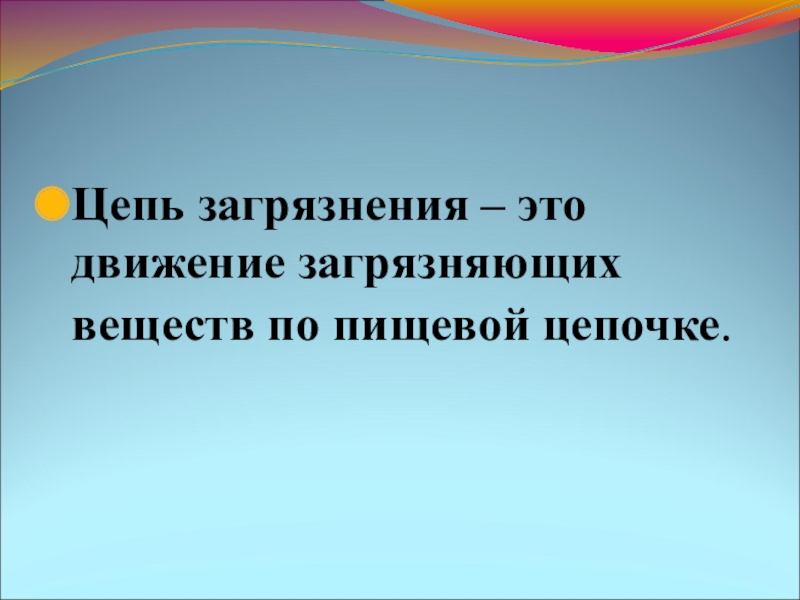 Цепь загрязнения – это движение загрязняющих веществ по пищевой цепочке.